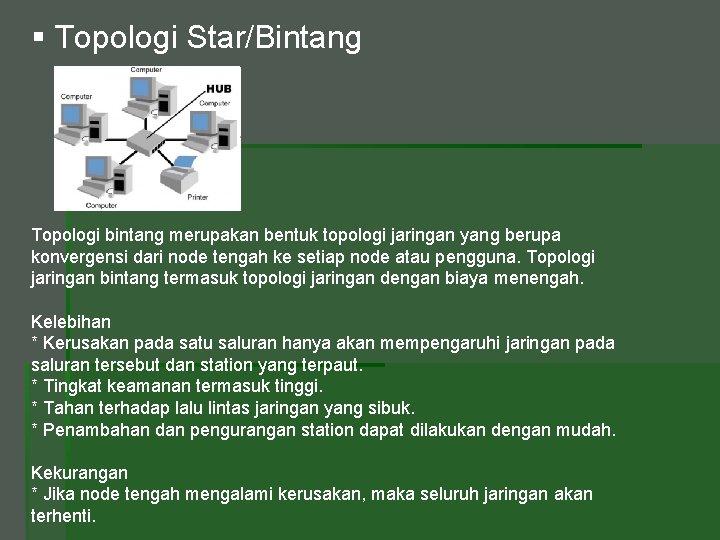 ▪ Topologi Star/Bintang

Computer
Computer
HUB
Computer
Computer
Printer

Topologi bintang merupakan bentuk topologi jaringan yang berupa konvergensi dari node tengah ke setiap node atau pengguna. Topologi jaringan bintang termasuk topologi jaringan dengan biaya menengah.

Kelebihan
* Kerusakan pada satu saluran hanya akan mempengaruhi jaringan pada saluran tersebut dan station yang terpaut.
* Tingkat keamanan termasuk tinggi.
* Tahan terhadap lalu lintas jaringan yang sibuk.
* Penambahan dan pengurangan station dapat dilakukan dengan mudah.

Kekurangan
* Jika node tengah mengalami kerusakan, maka seluruh jaringan akan terhenti.